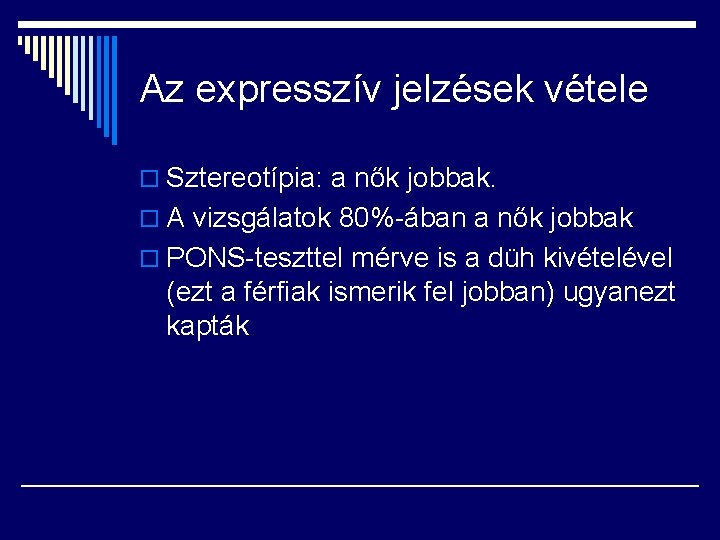 Az expresszív jelzések vétele

Sztereotípia: a nők jobbak.

A vizsgálatok 80%-ában a nők jobbak

PONS-teszttel mérve is a düh kivételével (ezt a férfiak ismerik fel jobban) ugyanezt kapták